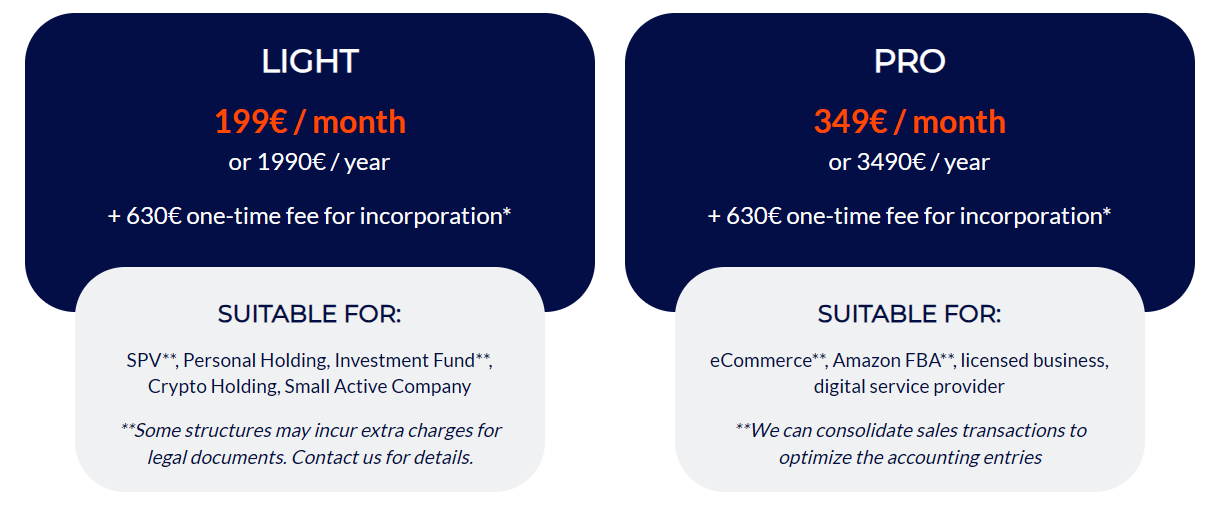 LIGHT

199€ / month

or 1990€ / year

+ 630€ one-time fee for incorporation*

SUITABLE FOR:

SPV**, Personal Holding, Investment Fund**, Crypto Holding, Small Active Company

**Some structures may incur extra charges for legal documents. Contact us for details.

PRO

349€ / month

or 3490€ / year

+ 630€ one-time fee for incorporation*

SUITABLE FOR:

eCommerce**, Amazon FBA**, licensed business, digital service provider

**We can consolidate sales transactions to optimize the accounting entries